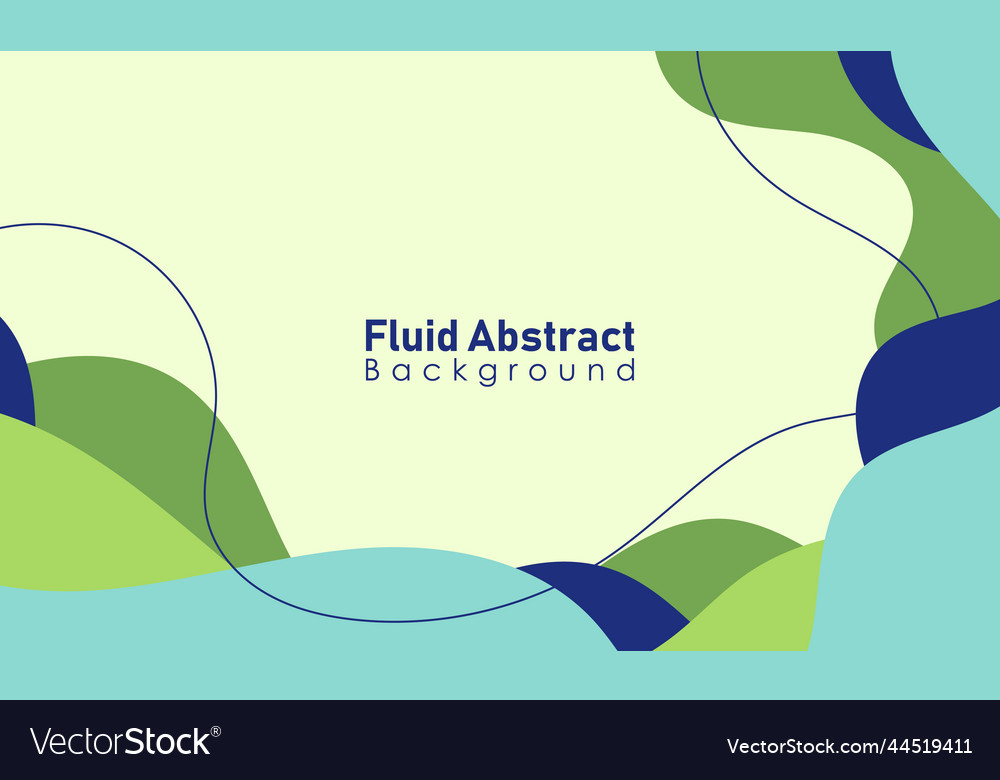 Fluid Abstract
Background

VectorStock®

VectorStock.com/44519411